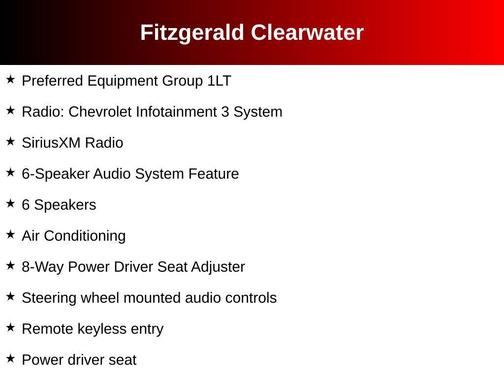 Fitzgerald Clearwater

★ Preferred Equipment Group 1LT

★ Radio: Chevrolet Infotainment 3 System

★ SiriusXM Radio

★ 6-Speaker Audio System Feature

★ 6 Speakers

★ Air Conditioning

★ 8-Way Power Driver Seat Adjuster

★ Steering wheel mounted audio controls

★ Remote keyless entry

★ Power driver seat